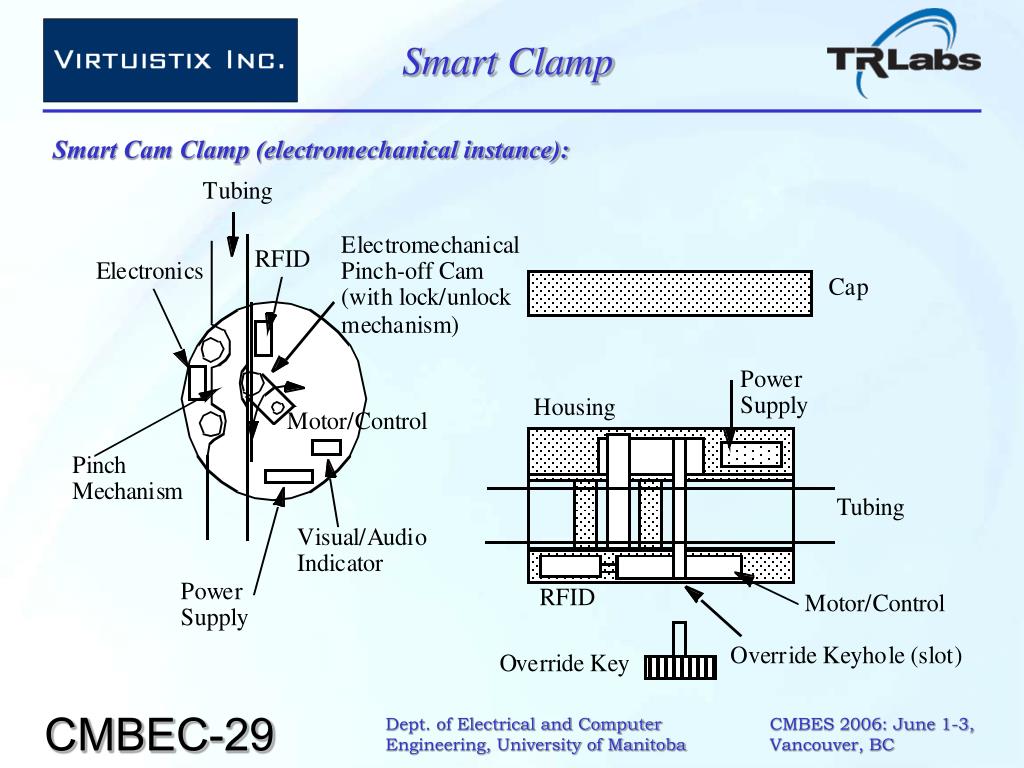 VIRTUISTIX INC.

Smart Clamp

TRLabs

Smart Cam Clamp (electromechanical instance):

Tubing

Electronics

RFID

Electromechanical Pinch-off Cam (with lock/unlock mechanism)

Motor/Control

Pinch Mechanism

Visual/Audio Indicator

Power Supply

Cap

Housing

Power Supply

Tubing

RFID

Motor/Control

Override Key

Override Keyhole (slot)

CMBEC-29

Dept. of Electrical and Computer Engineering, University of Manitoba

CMBES 2006: June 1-3, Vancouver, BC